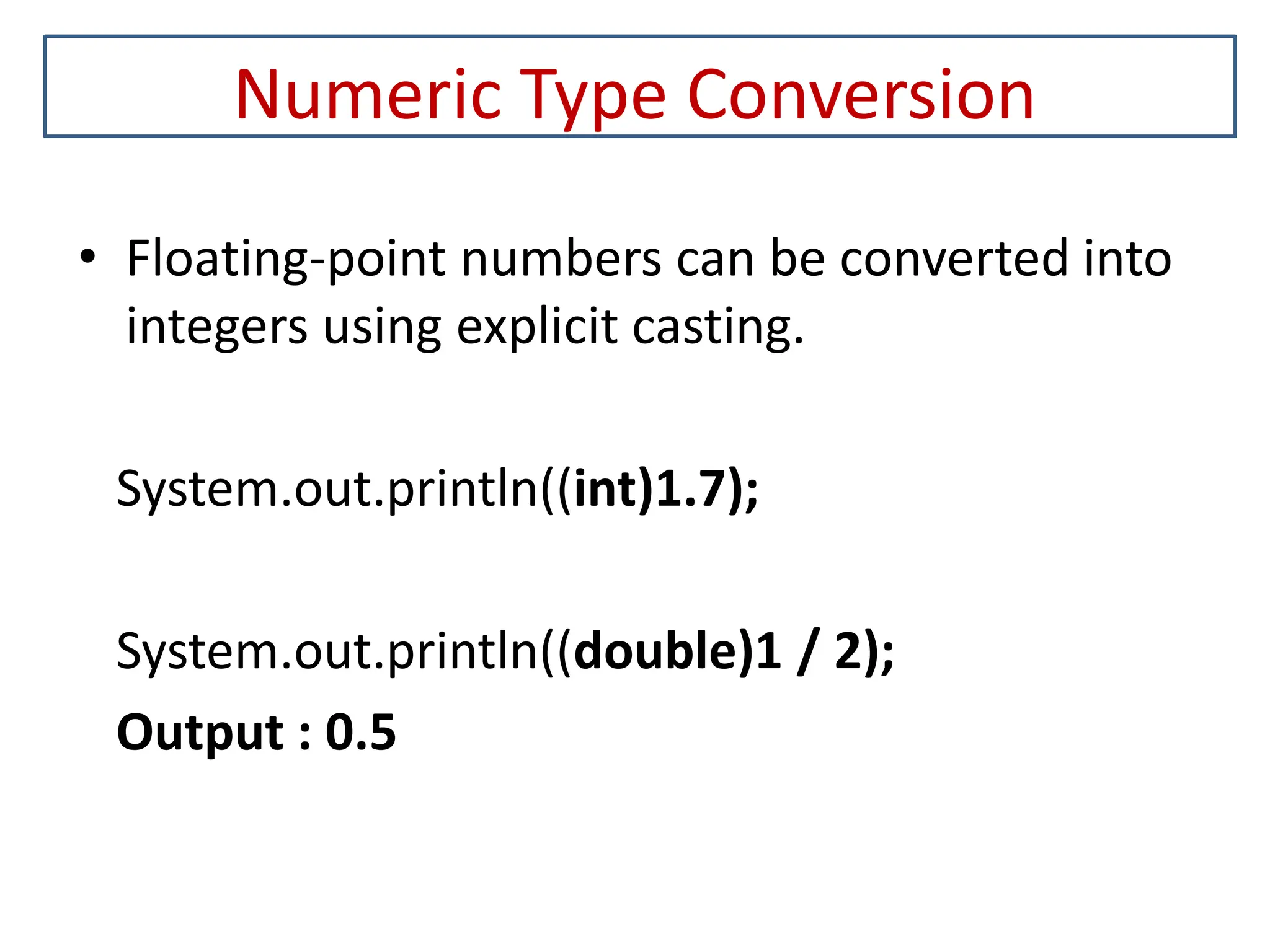 Numeric Type Conversion

• Floating-point numbers can be converted into integers using explicit casting.

System.out.println((int)1.7);

System.out.println((double)1 / 2);

Output : 0.5